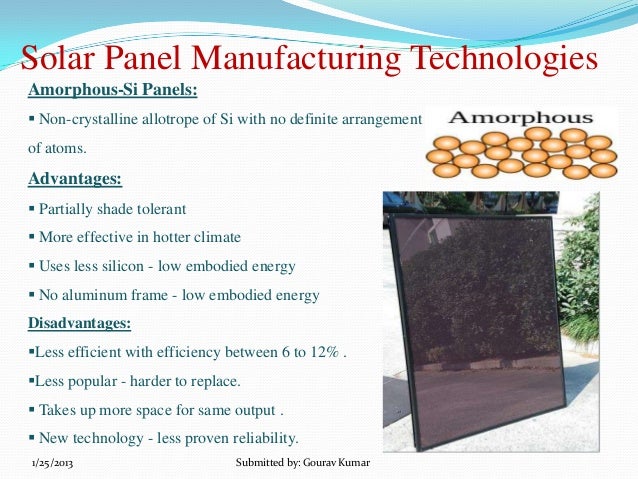 Solar Panel Manufacturing Technologies

Amorphous-Si Panels:

▪ Non-crystalline allotrope of Si with no definite arrangement of atoms.

Amorphous

Advantages:

▪ Partially shade tolerant

▪ More effective in hotter climate

▪ Uses less silicon - low embodied energy

▪ No aluminum frame - low embodied energy

Disadvantages:

▪Less efficient with efficiency between 6 to 12% .

▪Less popular - harder to replace.

▪ Takes up more space for same output .

▪ New technology - less proven reliability.

1/25/2013

Submitted by: Gourav Kumar